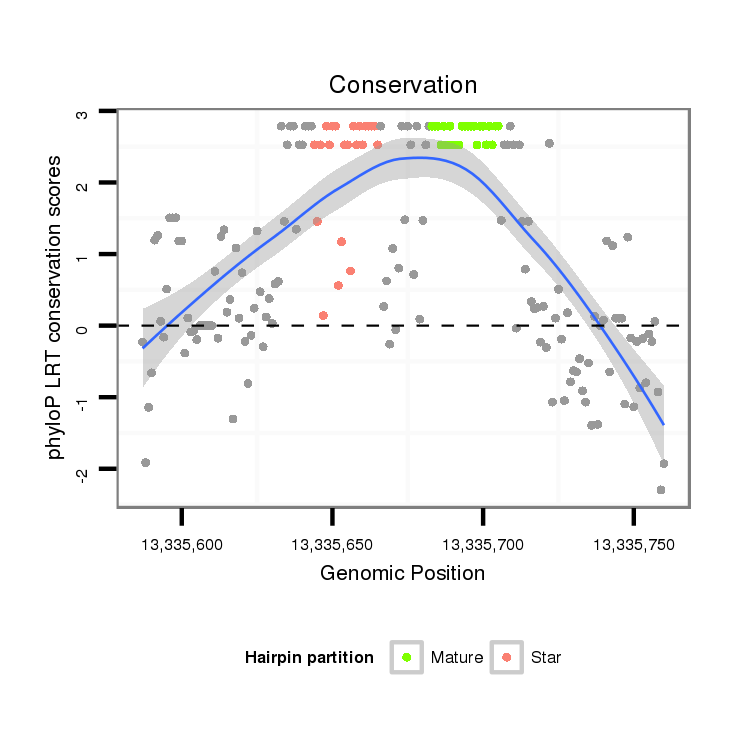 Conservation

phyloP LRT conservation scores

3
2
1
0
-1
-2

13,335,600
13,335,650
13,335,700
13,335,750

Genomic Position

Hairpin partition
Mature
Star